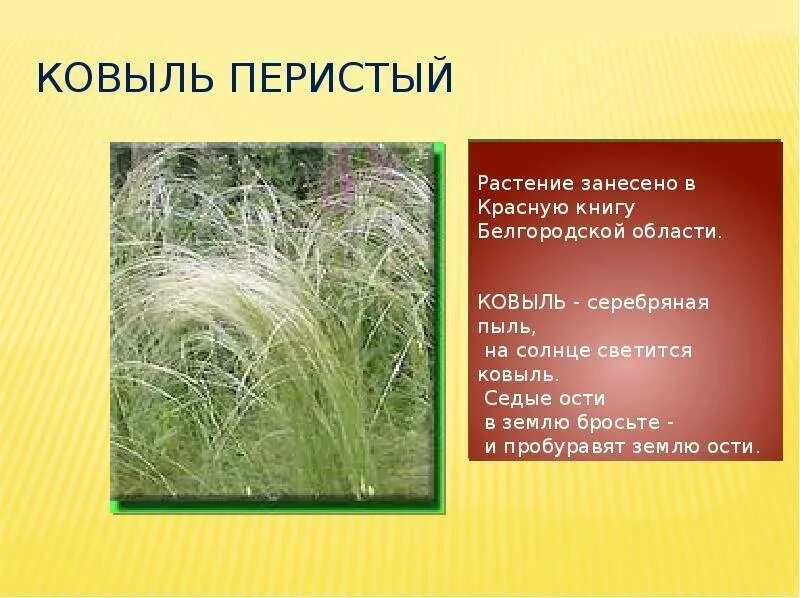 КОВЫЛЬ ПЕРИСТЫЙ

Растение занесено в Красную книгу Белгородской области.

КОВЫЛЬ - серебряная пыль,
на солнце светится ковыль.
Седые ости
в землю бросьте -
и пробуравят землю ости.